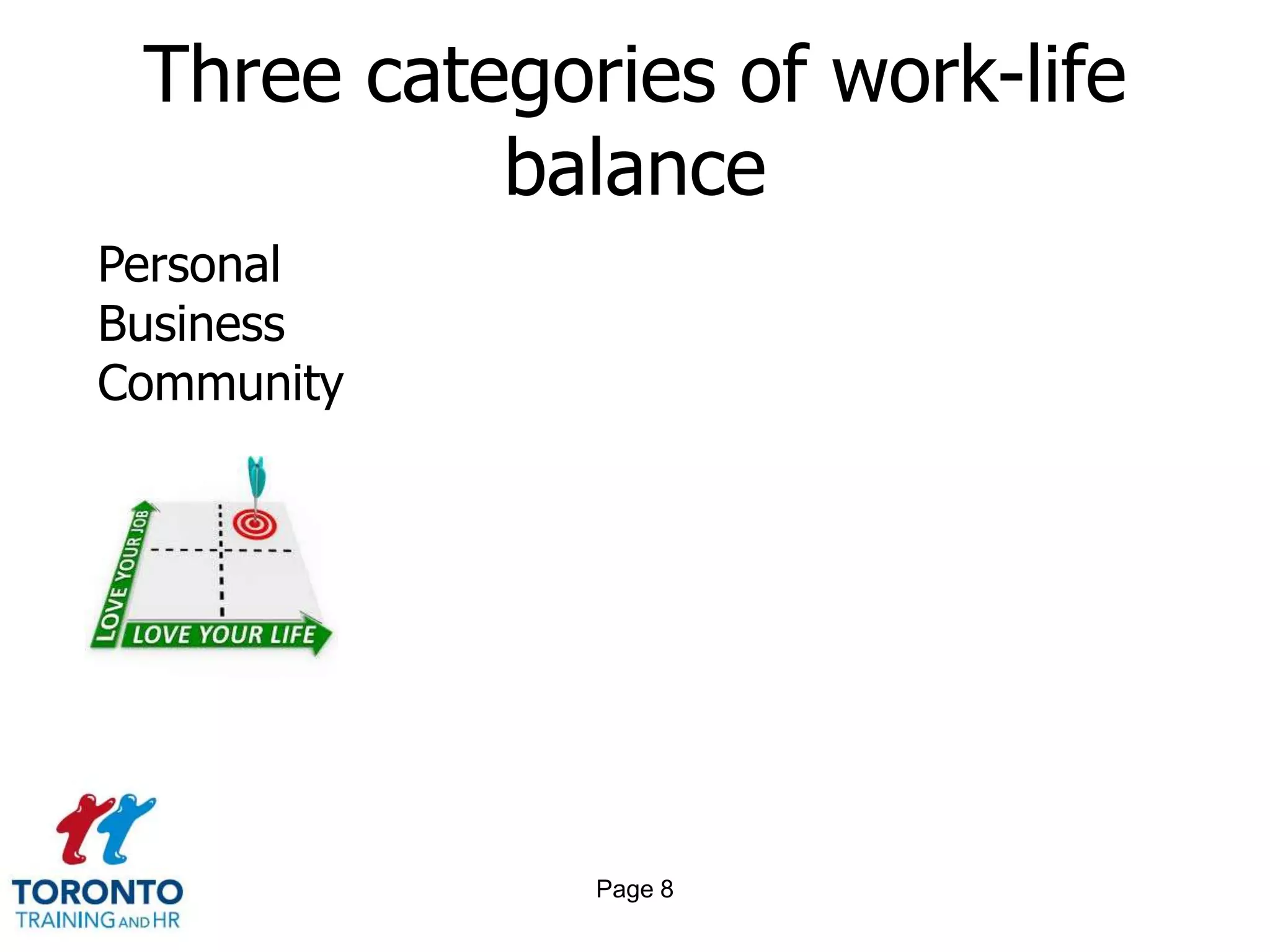 Three categories of work-life balance

Personal
Business
Community

LOVE YOUR JOB
LOVE YOUR LIFE

TORONTO
TRAINING AND HR

Page 8